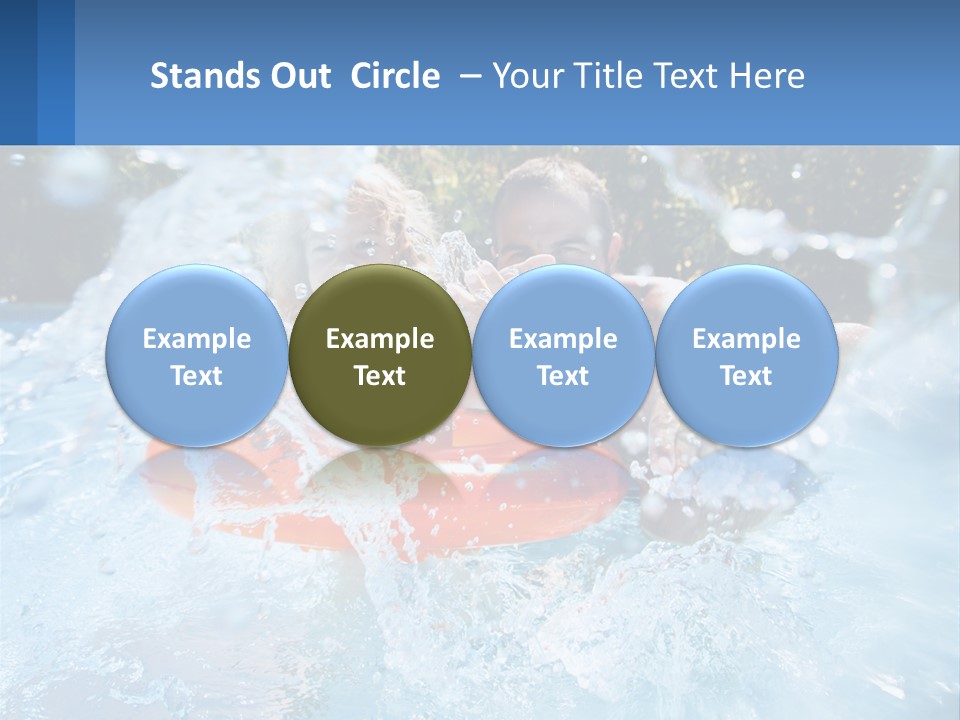 Stands Out Circle – Your Title Text Here

Example Text

Example Text

Example Text

Example Text